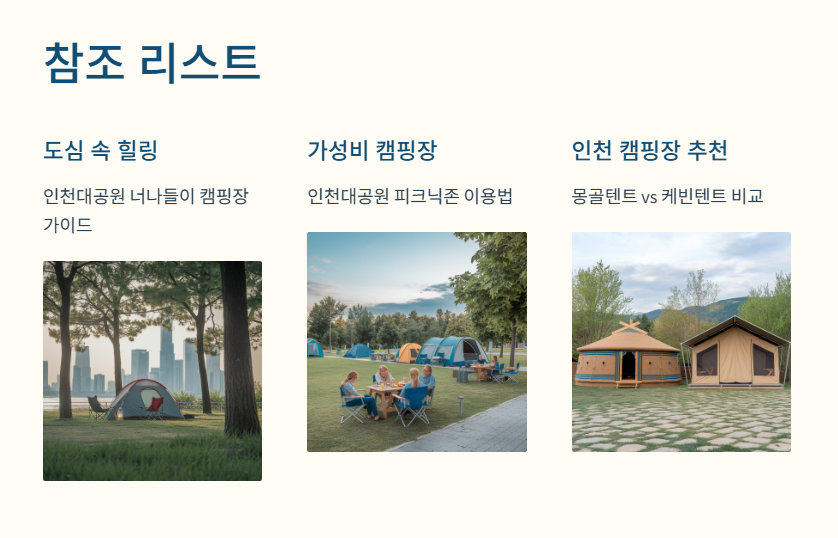 참조 리스트

도심 속 힐링

인천대공원 너나들이 캠핑장 가이드

가성비 캠핑장

인천대공원 피크닉존 이용법

인천 캠핑장 추천

몽골텐트 vs 케빈텐트 비교